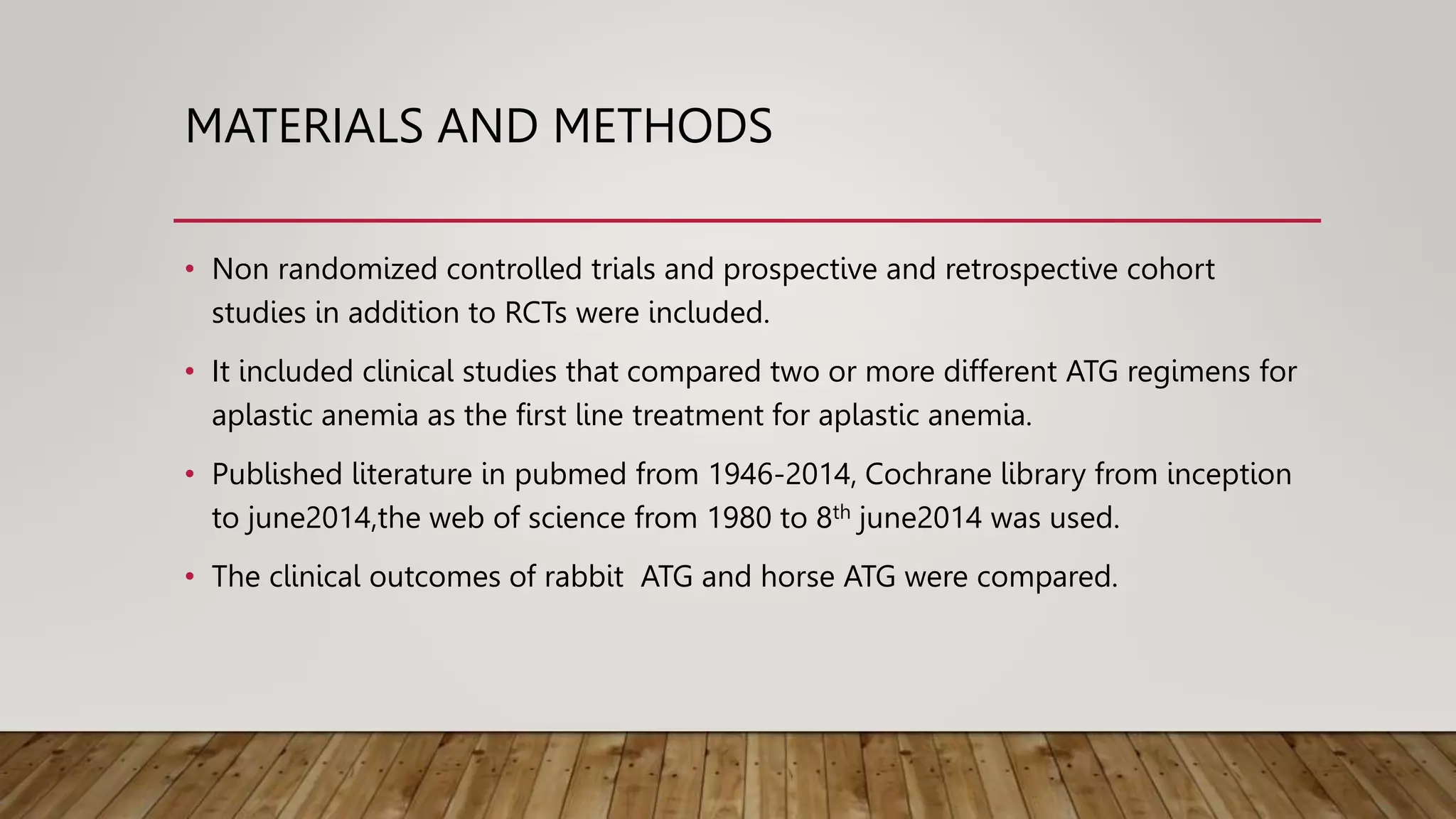 MATERIALS AND METHODS

• Non randomized controlled trials and prospective and retrospective cohort studies in addition to RCTs were included.

• It included clinical studies that compared two or more different ATG regimens for aplastic anemia as the first line treatment for aplastic anemia.

• Published literature in pubmed from 1946-2014, Cochrane library from inception to june2014,the web of science from 1980 to 8$^{th}$ june2014 was used.

• The clinical outcomes of rabbit  ATG and horse ATG were compared.